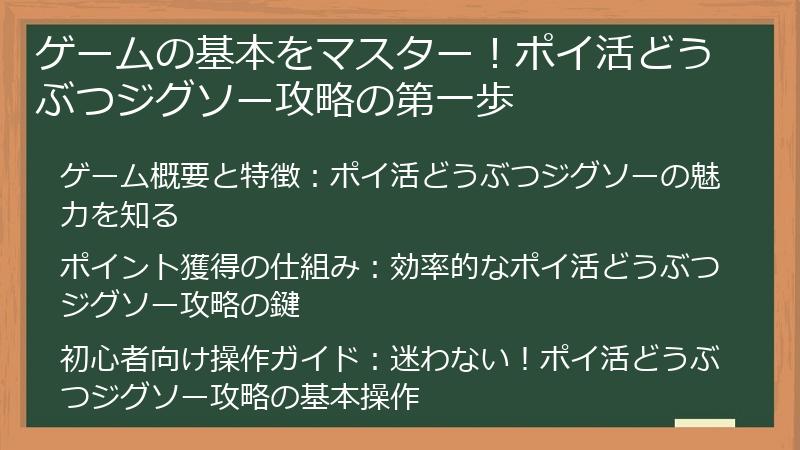 ゲームの基本をマスター！ポイ活どうぶつジグソー攻略の第一歩

ゲーム概要と特徴：ポイ活どうぶつジグソーの魅力を知る

ポイント獲得の仕組み：効率的なポイ活どうぶつジグソー攻略の鍵

初心者向け操作ガイド：迷わない！ポイ活どうぶつジグソー攻略の基本操作